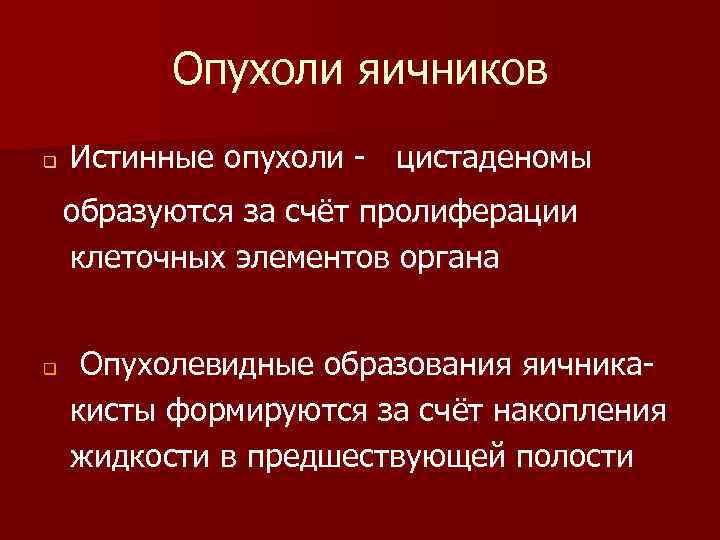 Опухоли яичников

Истинные опухоли - цистаденомы образуются за счёт пролиферации клеточных элементов органа

Опухолевидные образования яичника- кисты формируются за счёт накопления жидкости в предшествующей полости